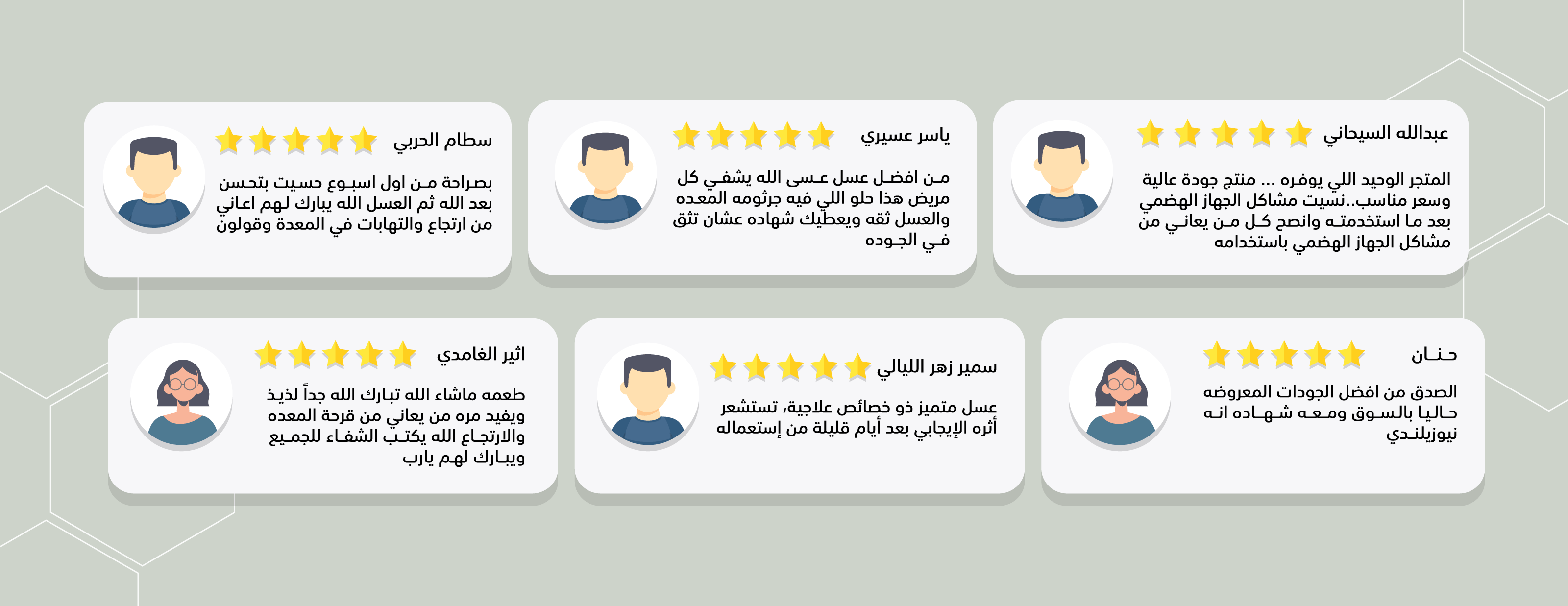 عبدالله السيحاني

المتجر الوحيد اللي يوفره ... منتج جودة عالية وسعر مناسب..نسيت مشاكل الجهاز الهضمي بعد ما استخدمته وانصح كل من يعاني من مشاكل الجهاز الهضمي باستخدامه

ياسر عسيري

من افضل عسل عسى الله يشفي كل مريض هذا حلو اللي فيه جرثومه المعده والعسل ثقه ويعطيك شهاده عشان تثق في الجوده

سطام الحربي

بصراحة من اول اسبوع حسيت بتحسن بعد الله ثم العسل الله يبارك لهم اعاني من ارتجاع والتهابات في المعدة وقولون

حنان

الصدق من افضل الجودات المعروضه حاليا بالسوق ومعه شهاده انه نيوزيلندي

سمير زهر الليالي

عسل متميز ذو خصائص علاجية، تستشعر أثره الإيجابي بعد أيام قليلة من إستعماله

اثير الغامدي

طعمه ماشاء الله تبارك الله جداً لذيذ ويفيد مره من يعاني من قرحة المعده والارتجاع الله يكتب الشفاء للجميع ويبارك لهم يارب